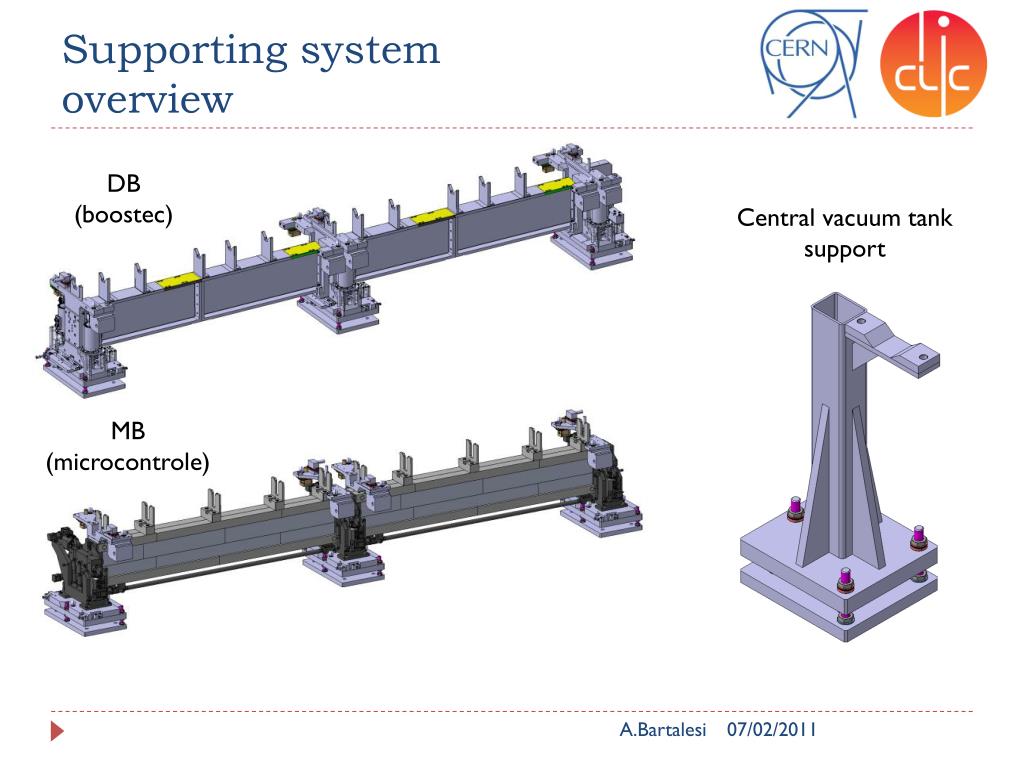 Supporting system overview

CERN

clic

DB
(boostec)

Central vacuum tank support

MB
(microcontrole)

A.Bartalesi 07/02/2011